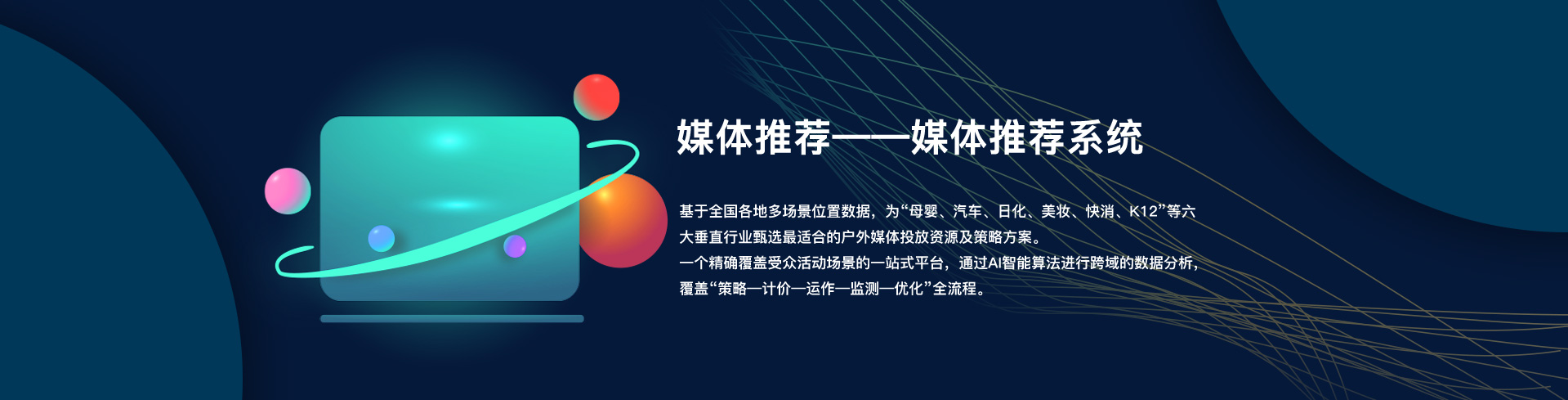 媒体推荐——媒体推荐系统

基于全国各地多场景位置数据，为“母婴、汽车、日化、美妆、快消、K12”等六大垂直行业甄选最适合的户外媒体投放资源及策略方案。
一个精确覆盖受众活动场景的一站式平台，通过AI智能算法进行跨域的数据分析，覆盖“策略—计价—运作—监测—优化”全流程。